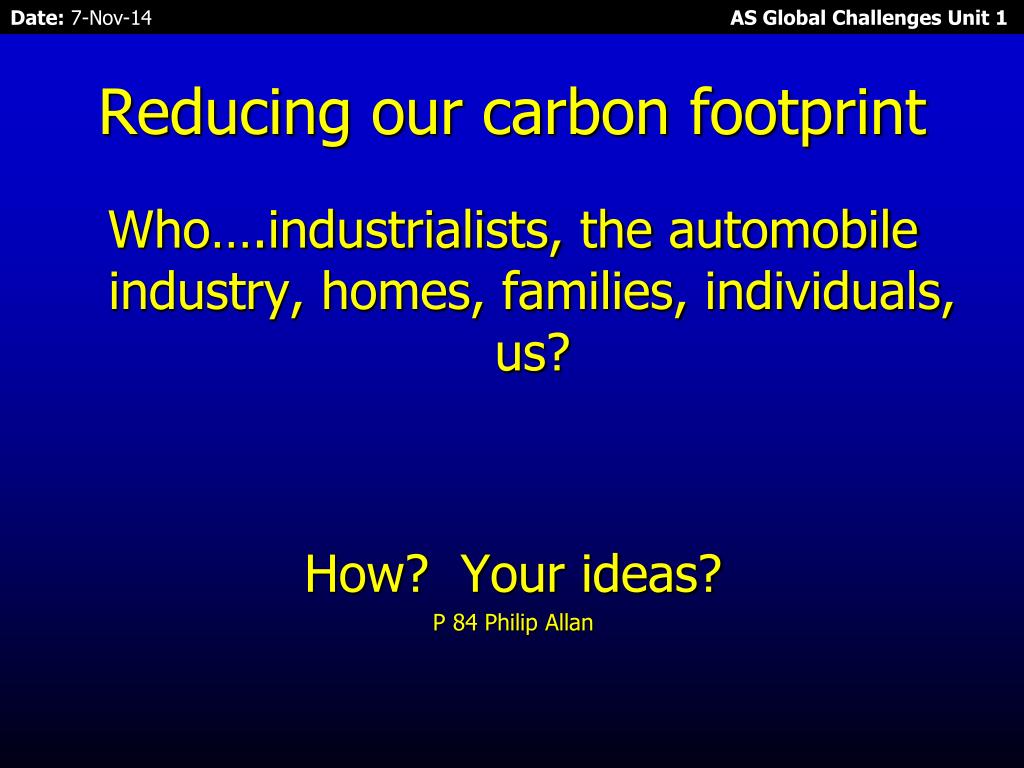 Date: 7-Nov-14

AS Global Challenges Unit 1

Reducing our carbon footprint

Who….industrialists, the automobile industry, homes, families, individuals, us?

How? Your ideas?

P 84 Philip Allan